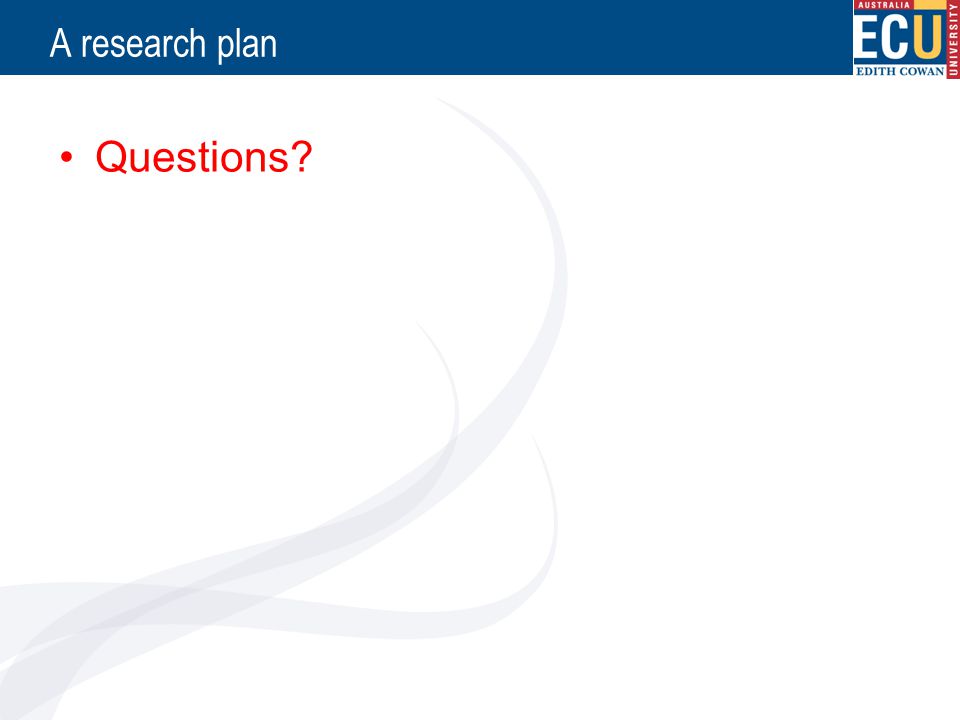 A research plan

AUSTRALIA
ECU
EDITH COWAN
UNIVERSITY

• Questions?